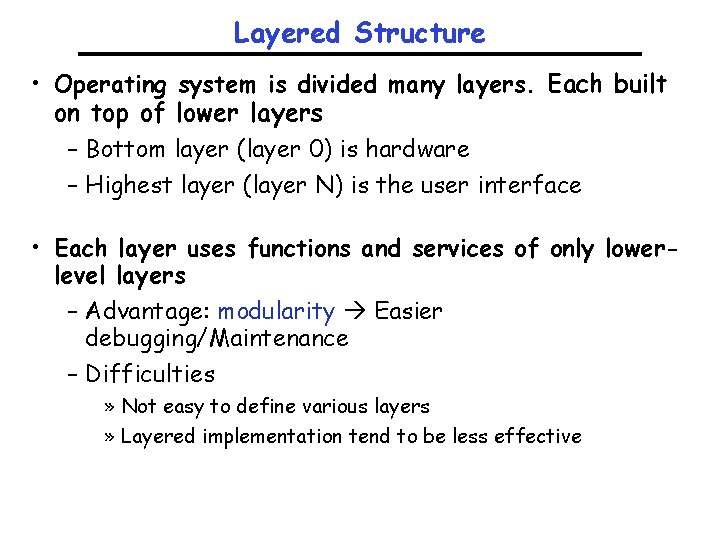 Layered Structure

• Operating system is divided many layers. Each built on top of lower layers
– Bottom layer (layer 0) is hardware
– Highest layer (layer N) is the user interface

• Each layer uses functions and services of only lower-level layers
– Advantage: modularity → Easier debugging/Maintenance
– Difficulties
» Not easy to define various layers
» Layered implementation tend to be less effective